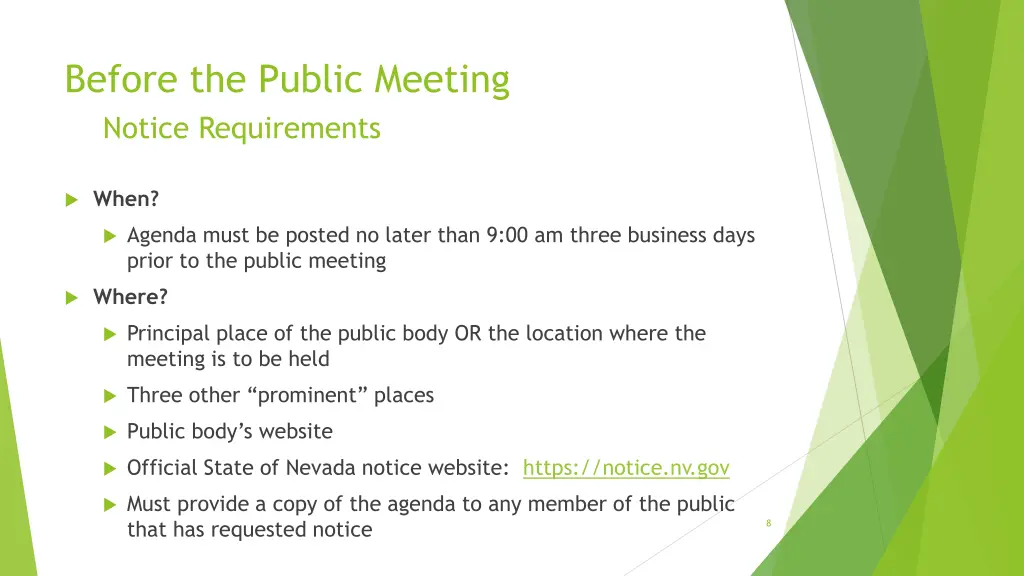 Before the Public Meeting

Notice Requirements

When?

Agenda must be posted no later than 9:00 am three business days prior to the public meeting

Where?

Principal place of the public body OR the location where the meeting is to be held

Three other “prominent” places

Public body’s website

Official State of Nevada notice website: https://notice.nv.gov

Must provide a copy of the agenda to any member of the public that has requested notice

8